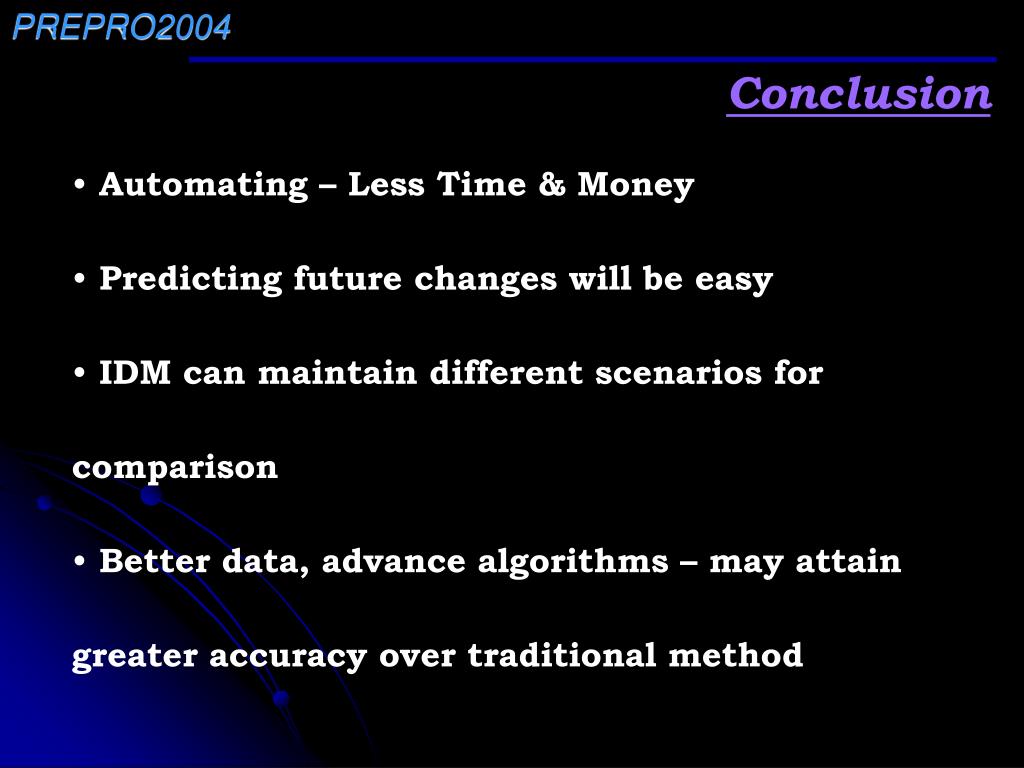 PREPRO2004

Conclusion

• Automating – Less Time & Money

• Predicting future changes will be easy

• IDM can maintain different scenarios for comparison

• Better data, advance algorithms – may attain greater accuracy over traditional method